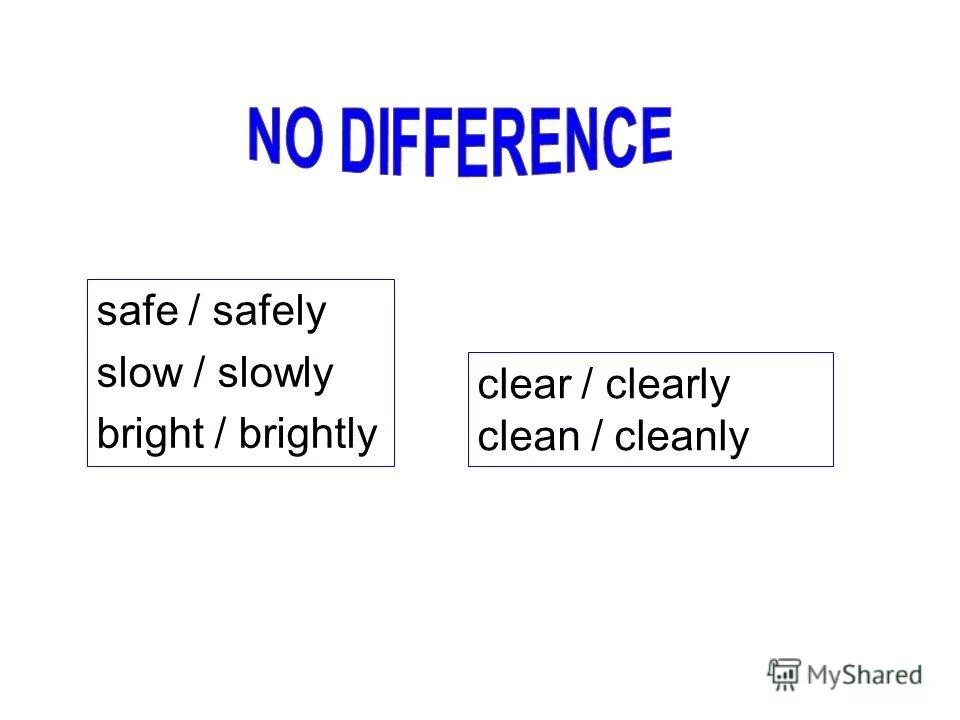 NO DIFFERENCE

safe / safely
slow / slowly
bright / brightly

clear / clearly
clean / cleanly

MyShared